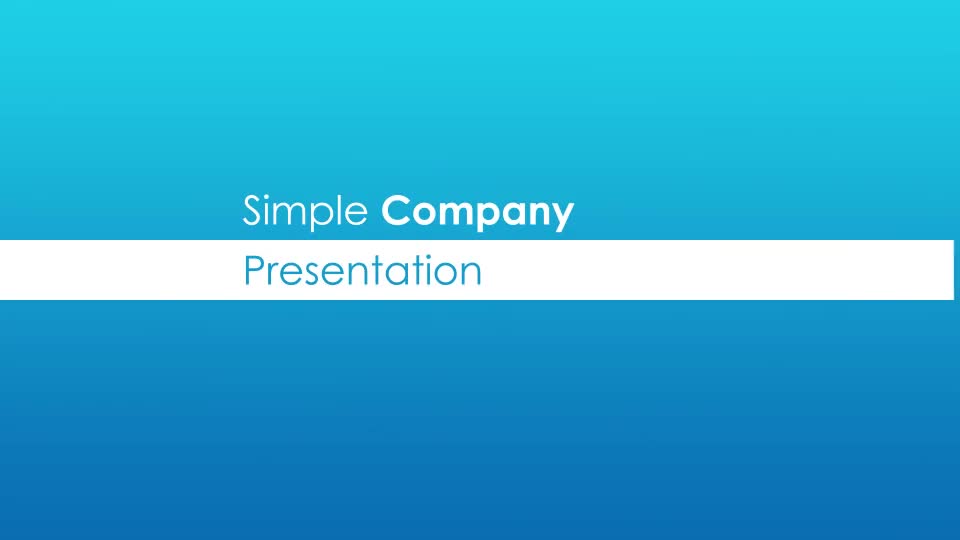 Simple Company
Presentation